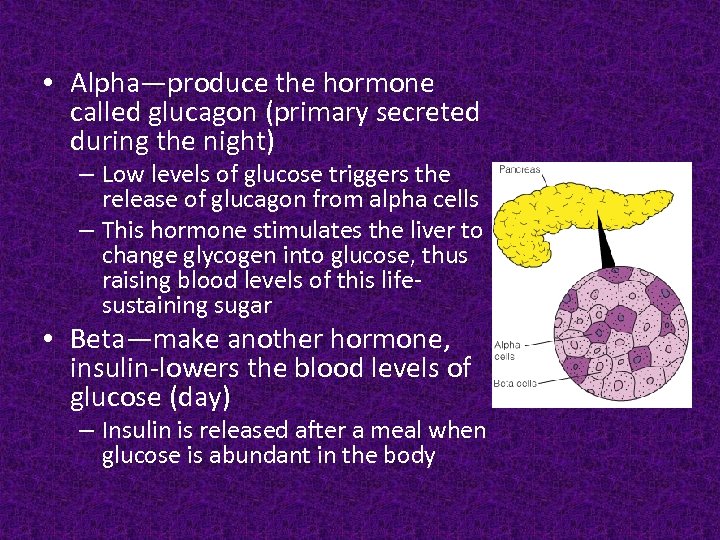 • Alpha—produce the hormone called glucagon (primary secreted during the night)

– Low levels of glucose triggers the release of glucagon from alpha cells

– This hormone stimulates the liver to change glycogen into glucose, thus raising blood levels of this life-sustaining sugar

• Beta—make another hormone, insulin-lowers the blood levels of glucose (day)

– Insulin is released after a meal when glucose is abundant in the body

Pancreas

Alpha cells

Beta cells